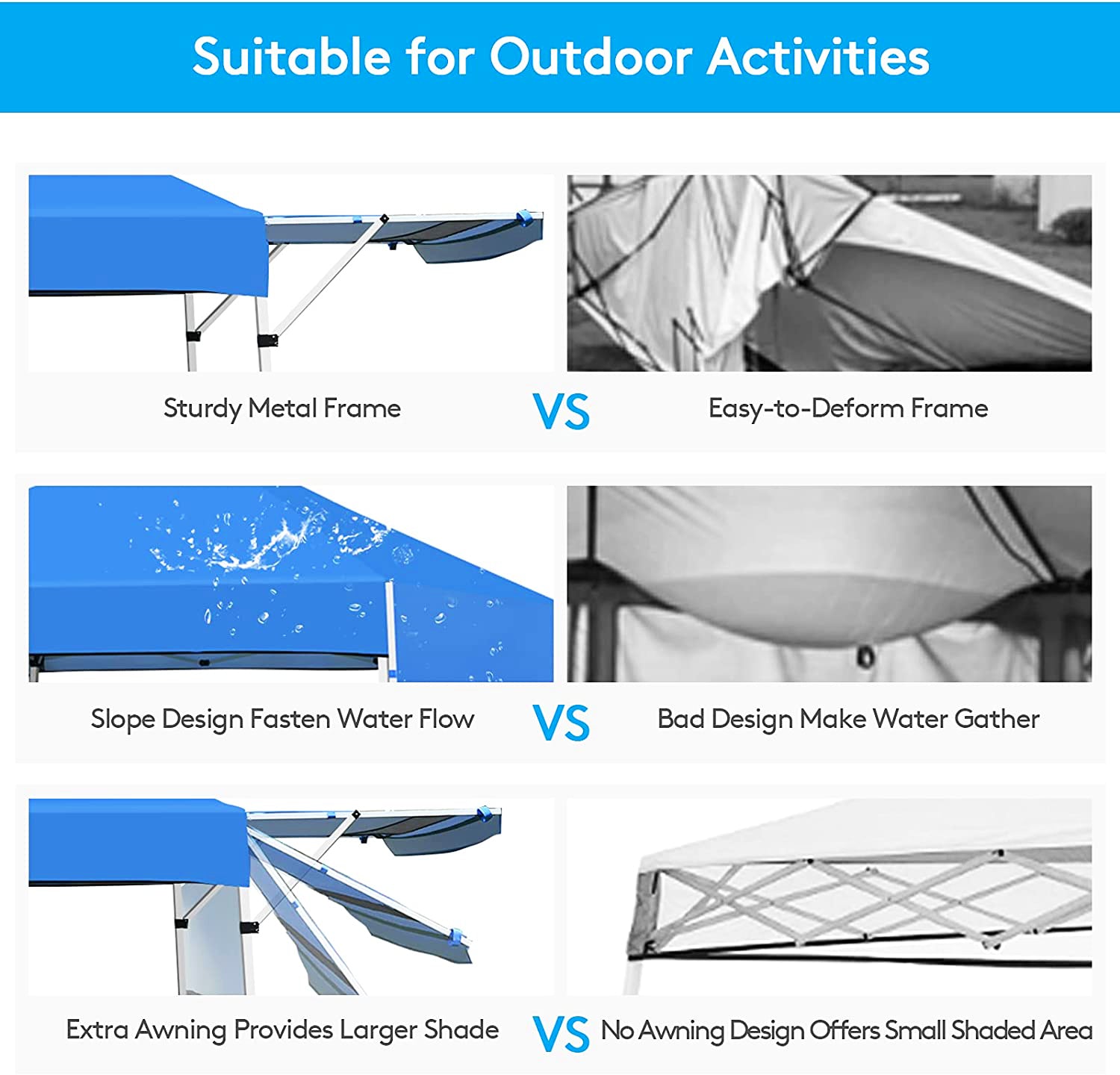 Suitable for Outdoor Activities

Sturdy Metal Frame VS Easy-to-Deform Frame

Slope Design Fasten Water Flow VS Bad Design Make Water Gather

Extra Awning Provides Larger Shade VS No Awning Design Offers Small Shaded Area